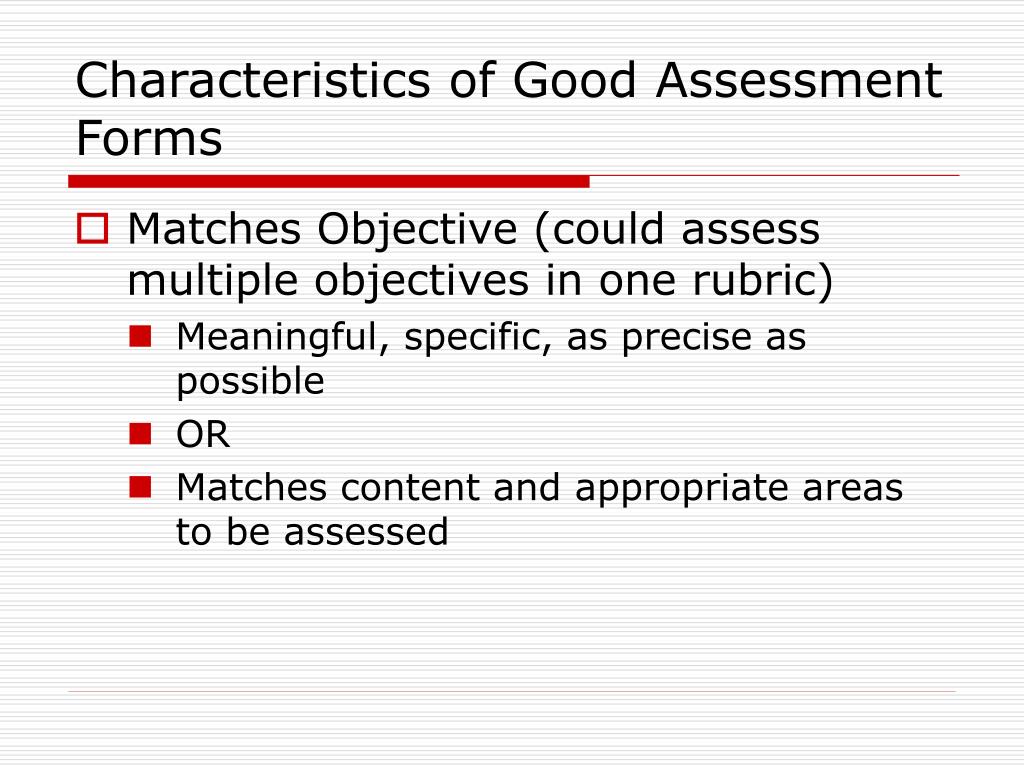 Characteristics of Good Assessment Forms

Matches Objective (could assess multiple objectives in one rubric)

Meaningful, specific, as precise as possible

OR

Matches content and appropriate areas to be assessed